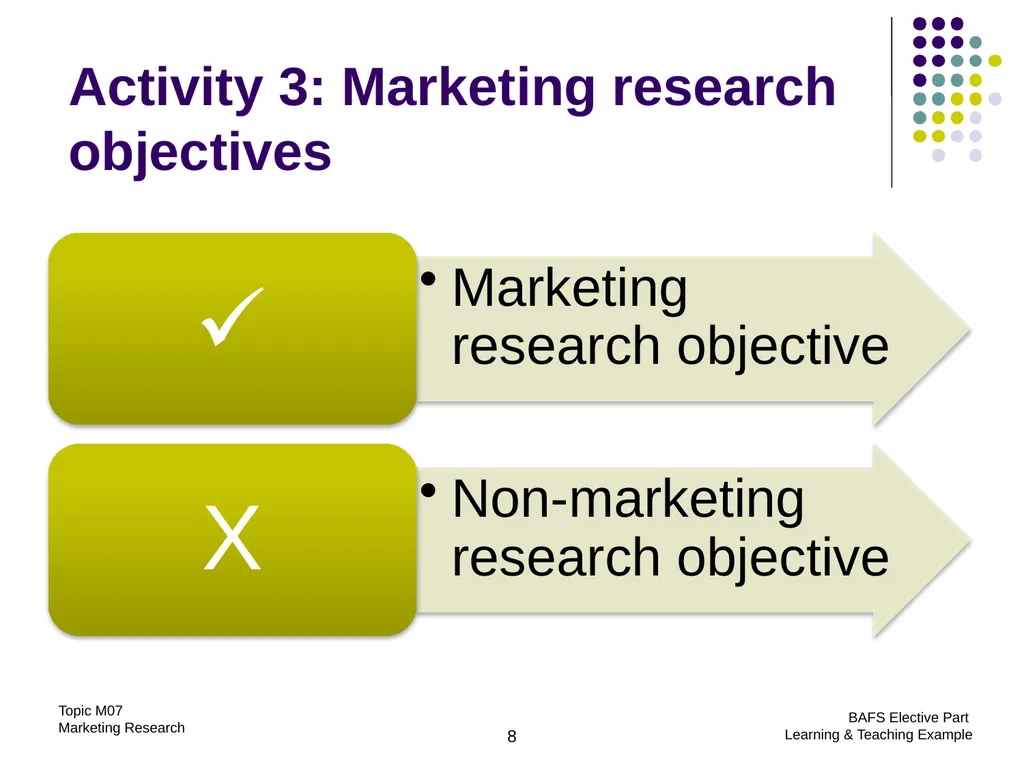 Activity 3: Marketing research objectives

✓

• Marketing research objective

X

• Non-marketing research objective

Topic M07
Marketing Research

8

BAFS Elective Part
Learning & Teaching Example